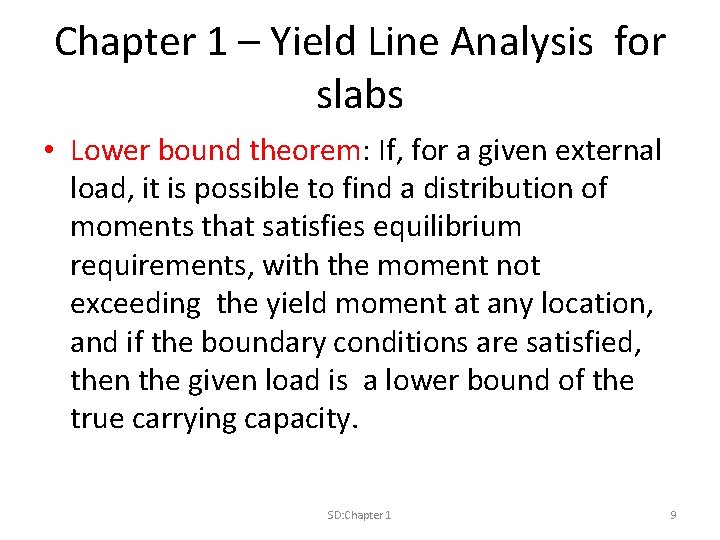 Chapter 1 – Yield Line Analysis for slabs

• Lower bound theorem: If, for a given external load, it is possible to find a distribution of moments that satisfies equilibrium requirements, with the moment not exceeding the yield moment at any location, and if the boundary conditions are satisfied, then the given load is a lower bound of the true carrying capacity.

SD:Chapter 1

9